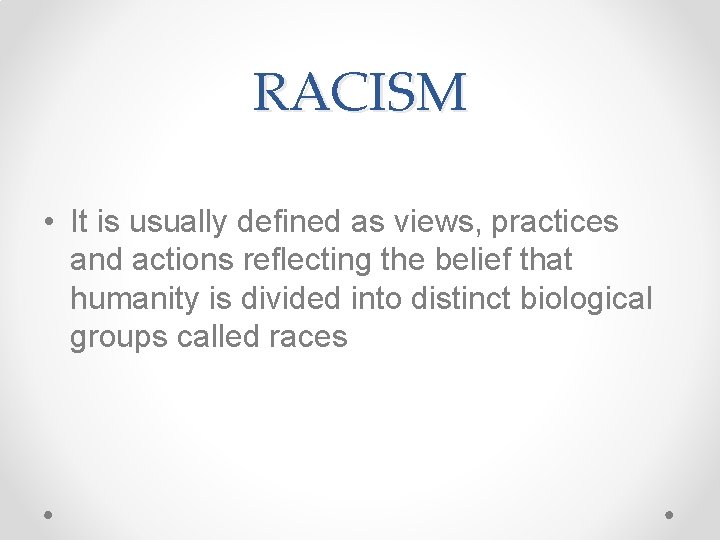 RACISM

• It is usually defined as views, practices and actions reflecting the belief that humanity is divided into distinct biological groups called races